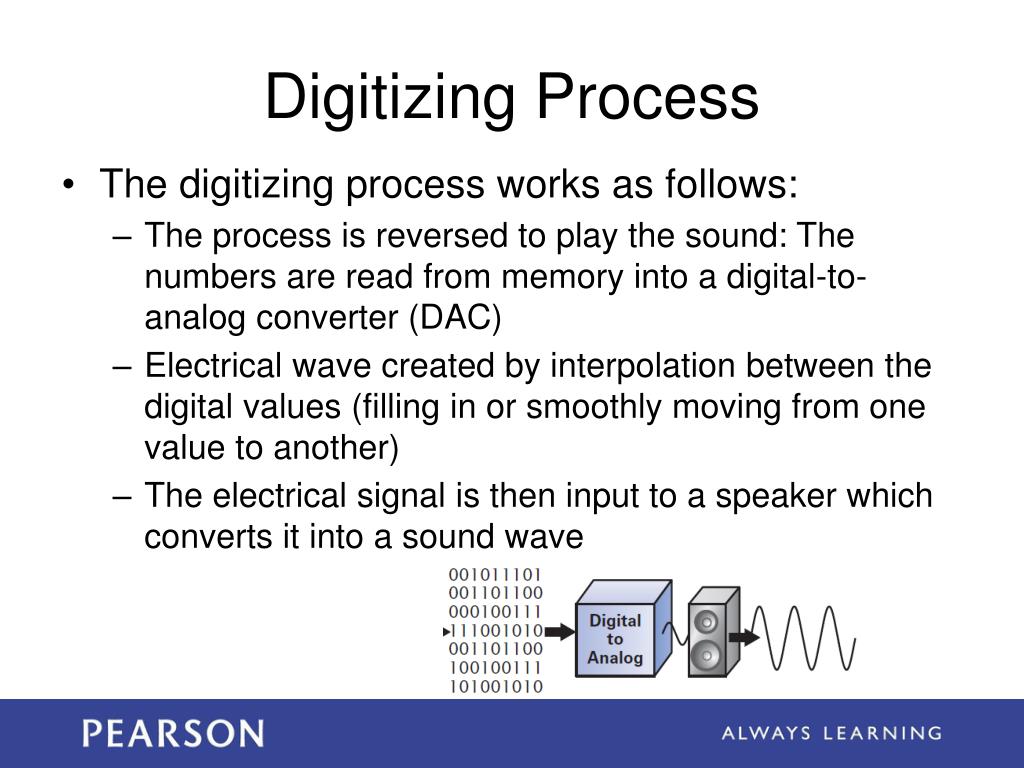 Digitizing Process

• The digitizing process works as follows:
– The process is reversed to play the sound: The numbers are read from memory into a digital-to-analog converter (DAC)
– Electrical wave created by interpolation between the digital values (filling in or smoothly moving from one value to another)
– The electrical signal is then input to a speaker which converts it into a sound wave

001011101
001101100
000100111
111001010
001101100
100100111
101001010

Digital to Analog

PEARSON
ALWAYS LEARNING